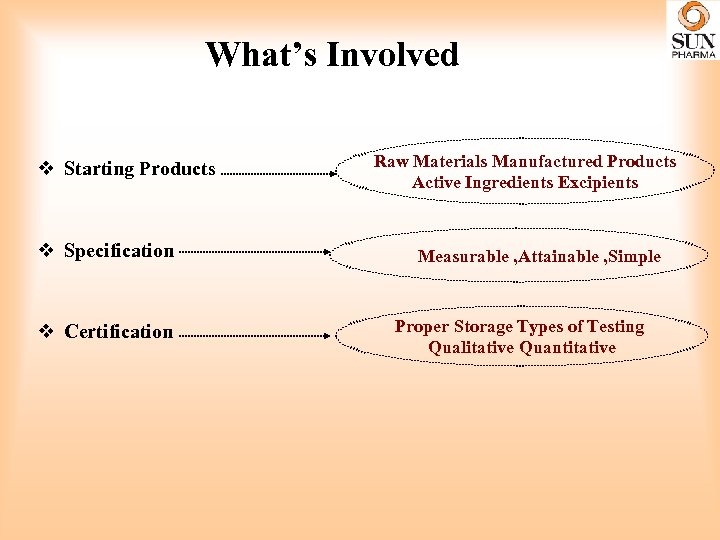 SUN
PHARMA

What's Involved

❖ Starting Products

Raw Materials Manufactured Products
Active Ingredients Excipients

❖ Specification

Measurable ,Attainable ,Simple

❖ Certification

Proper Storage Types of Testing
Qualitative Quantitative